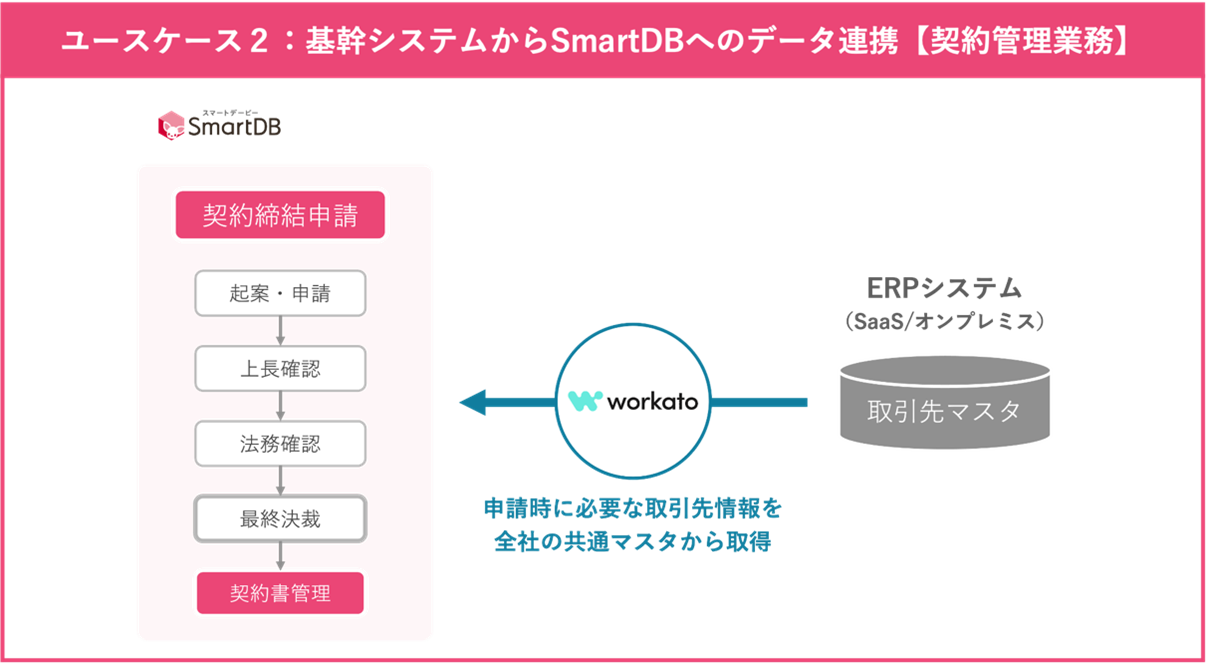 ユースケース２：基幹システムからSmartDBへのデータ連携【契約管理業務】

スマートデービー
SmartDB

契約締結申請

起案・申請

上長確認

法務確認

最終決裁

契約書管理

workato

申請時に必要な取引先情報を
全社の共通マスタから取得

ERPシステム
（SaaS/オンプレミス）

取引先マスタ